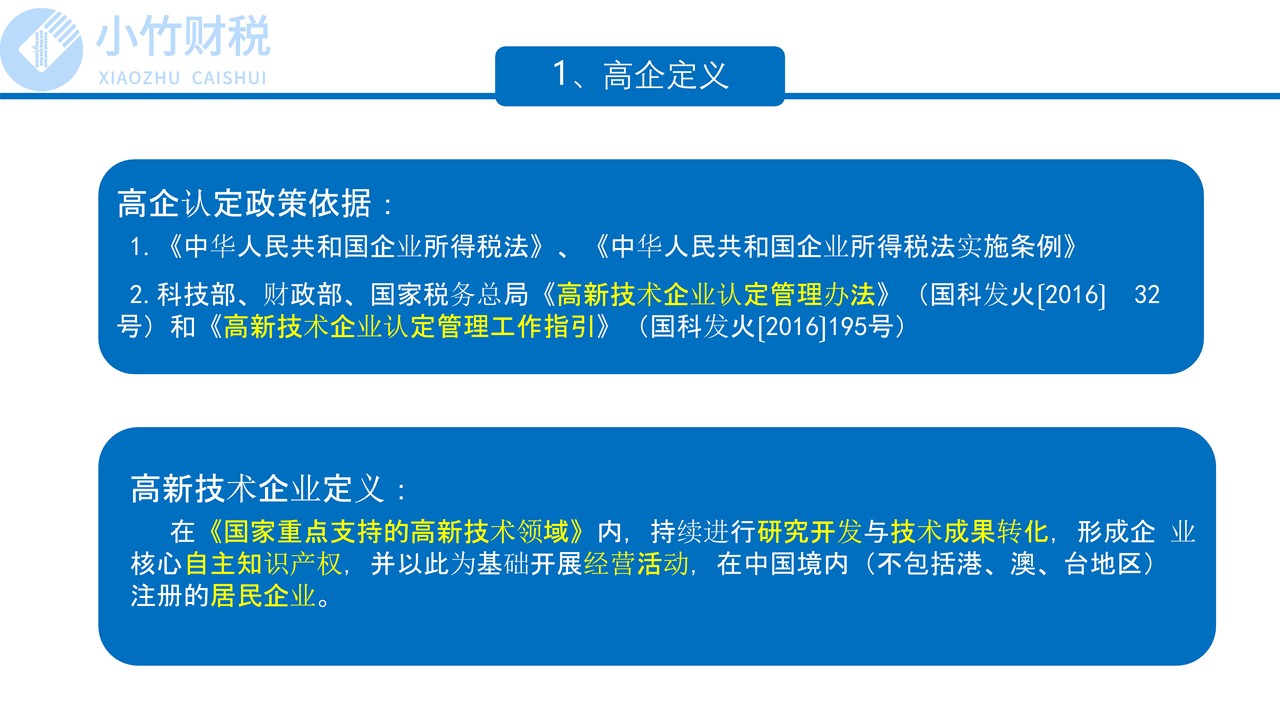 小竹财税
XIAOZHU CAISHUI

1、高企定义

高企认定政策依据：

1.《中华人民共和国企业所得税法》、《中华人民共和国企业所得税法实施条例》

2.科技部、财政部、国家税务总局《高新技术企业认定管理办法》（国科发火[2016] 32号）和《高新技术企业认定管理工作指引》（国科发火[2016]195号）

高新技术企业定义：

在《国家重点支持的高新技术领域》内，持续进行研究开发与技术成果转化，形成企业核心自主知识产权，并以此为基础开展经营活动，在中国境内（不包括港、澳、台地区）注册的居民企业。